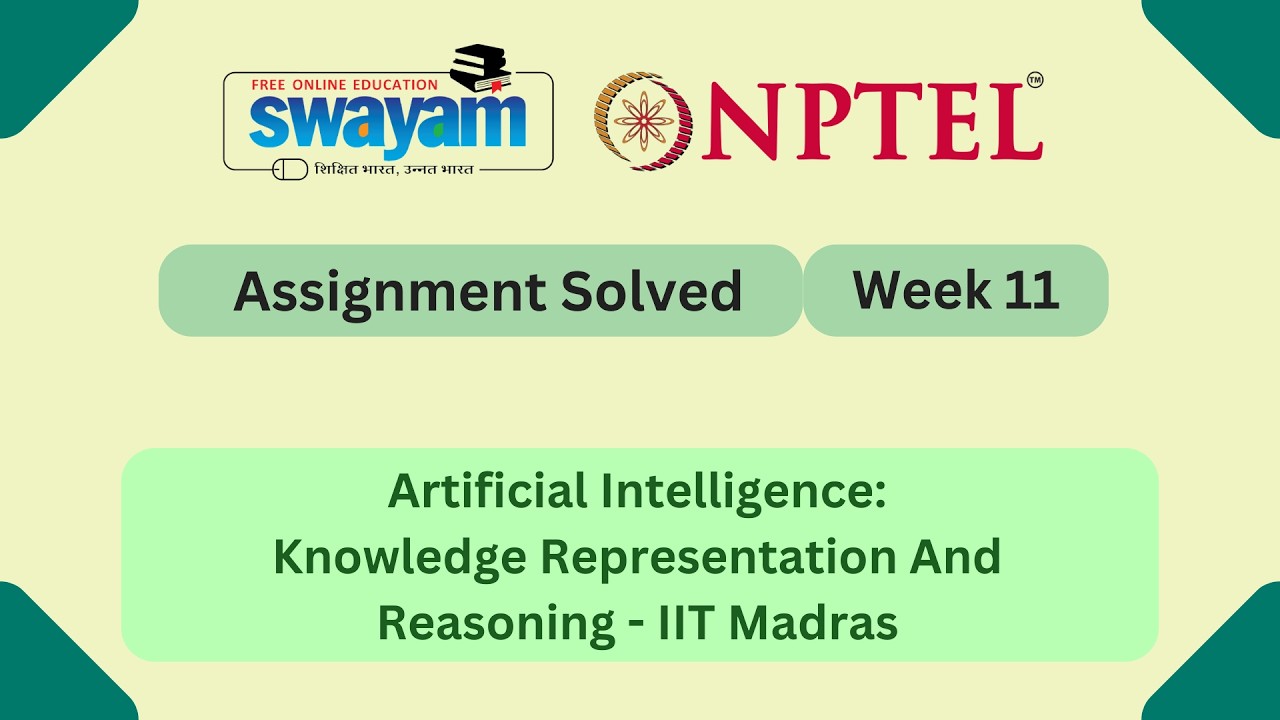 FREE ONLINE EDUCATION
swayam
शिक्षित भारत, उन्नत भारत

NPTEL™

Assignment Solved

Week 11

Artificial Intelligence:
Knowledge Representation And Reasoning - IIT Madras